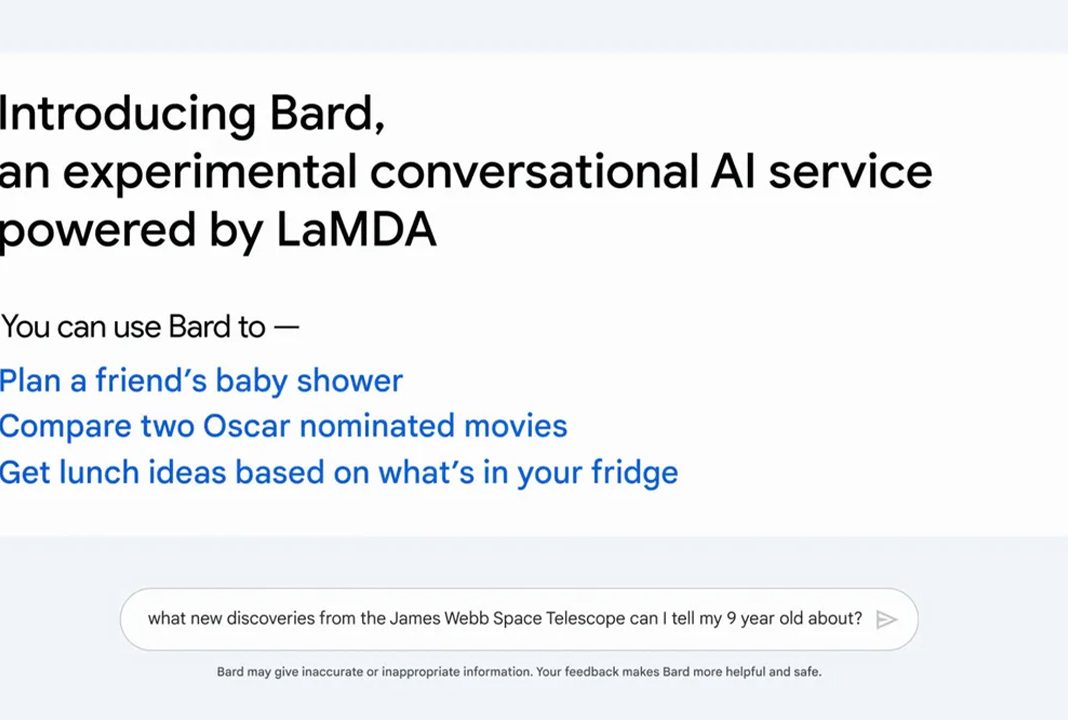 Introducing Bard,
an experimental conversational AI service powered by LaMDA

You can use Bard to —
Plan a friend's baby shower
Compare two Oscar nominated movies
Get lunch ideas based on what's in your fridge

what new discoveries from the James Webb Space Telescope can I tell my 9 year old about?

Bard may give inaccurate or inappropriate information. Your feedback makes Bard more helpful and safe.